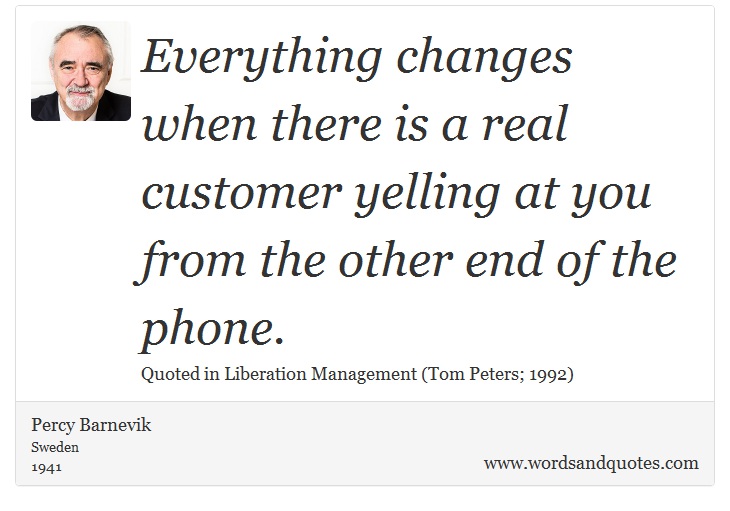 Everything changes when there is a real customer yelling at you from the other end of the phone.

Quoted in Liberation Management (Tom Peters; 1992)

Percy Barnevik
Sweden
1941

www.wordsandquotes.com